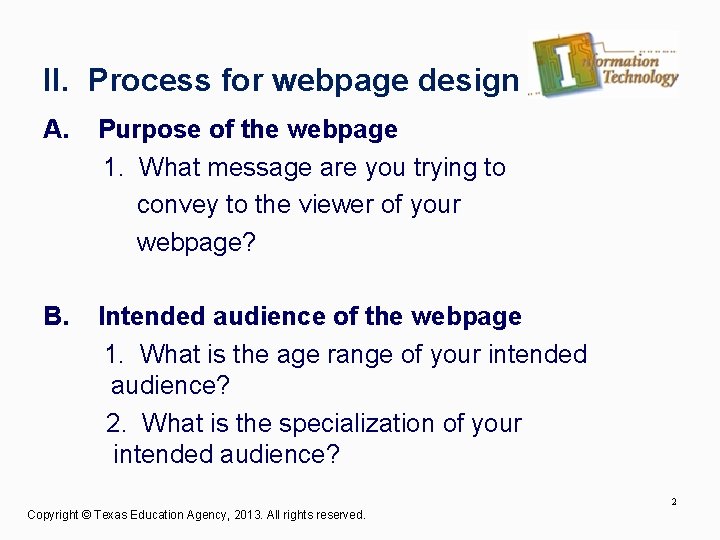 II. Process for webpage design

Information Technology

A. Purpose of the webpage

1. What message are you trying to convey to the viewer of your webpage?

B. Intended audience of the webpage

1. What is the age range of your intended audience?

2. What is the specialization of your intended audience?

2

Copyright © Texas Education Agency, 2013. All rights reserved.